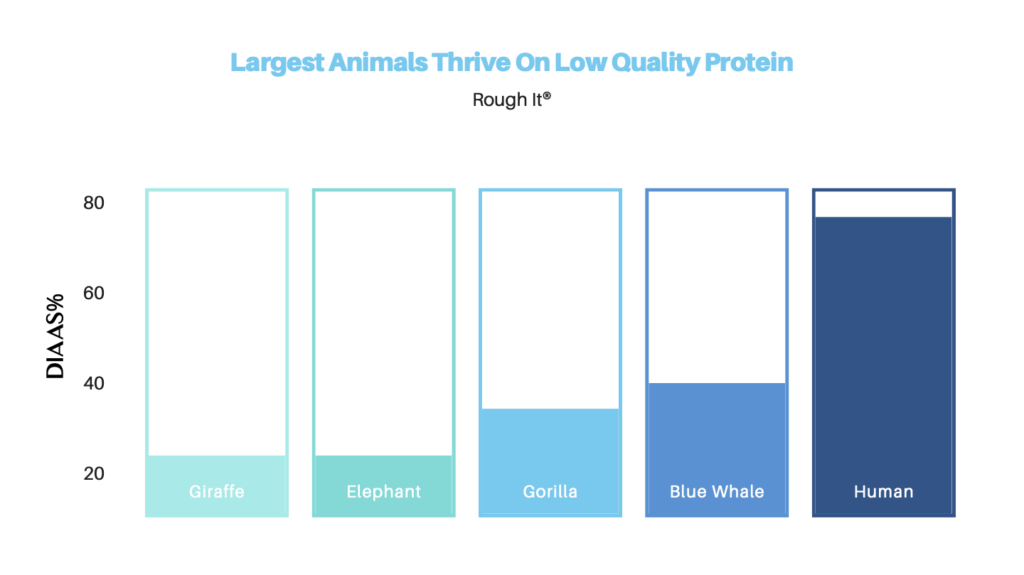 Largest Animals Thrive On Low Quality Protein

Rough It®

DIAAS%

80

60

40

20

Giraffe

Elephant

Gorilla

Blue Whale

Human